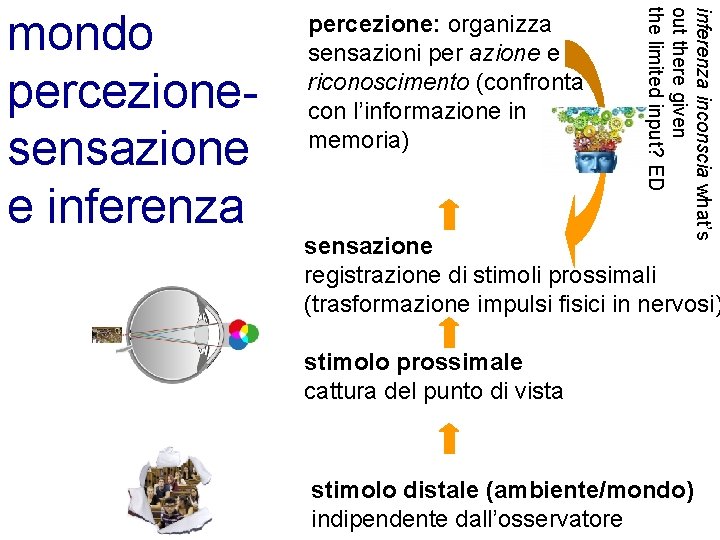 mondo percezione-sensazione e inferenza

percezione: organizza sensazioni per azione e riconoscimento (confronta con l'informazione in memoria)

inferenza inconscia what's out there given the limited input? ED

sensazione
registrazione di stimoli prossimali (trasformazione impulsi fisici in nervosi)

stimolo prossimale
cattura del punto di vista

stimolo distale (ambiente/mondo)
indipendente dall'osservatore